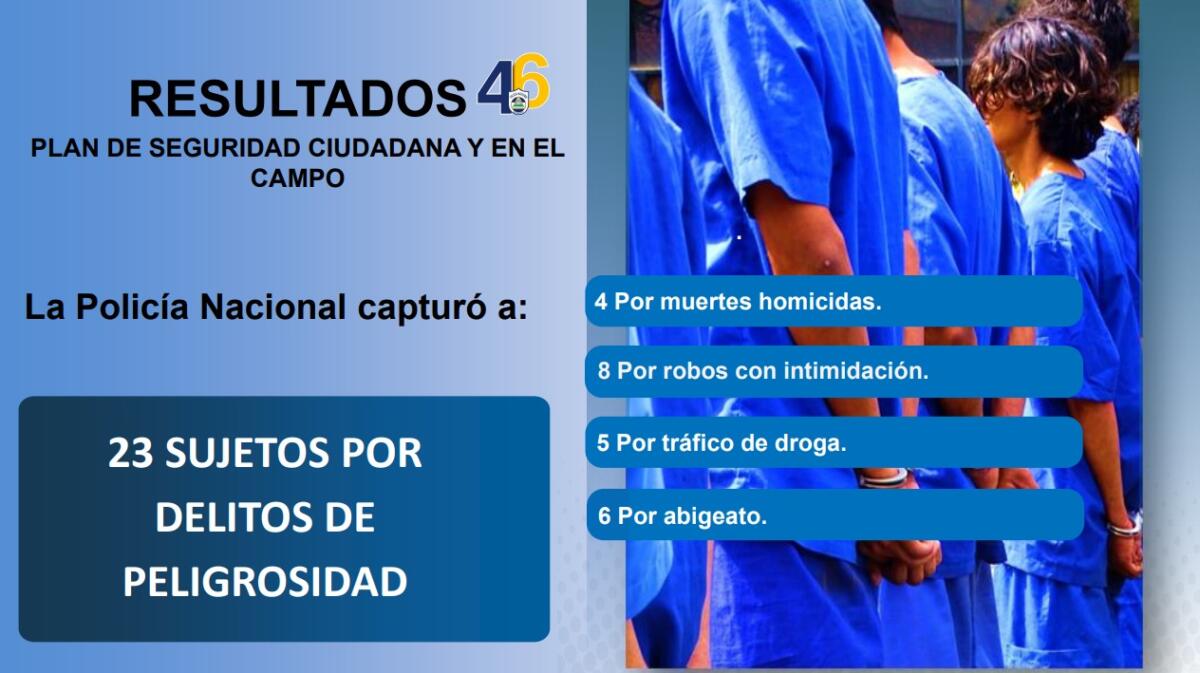 RESULTADOS 46

PLAN DE SEGURIDAD CIUDADANA Y EN EL CAMPO

La Policía Nacional capturó a:

23 SUJETOS POR DELITOS DE PELIGROSIDAD

4 Por muertes homicidas.

8 Por robos con intimidación.

5 Por tráfico de droga.

6 Por abigeato.